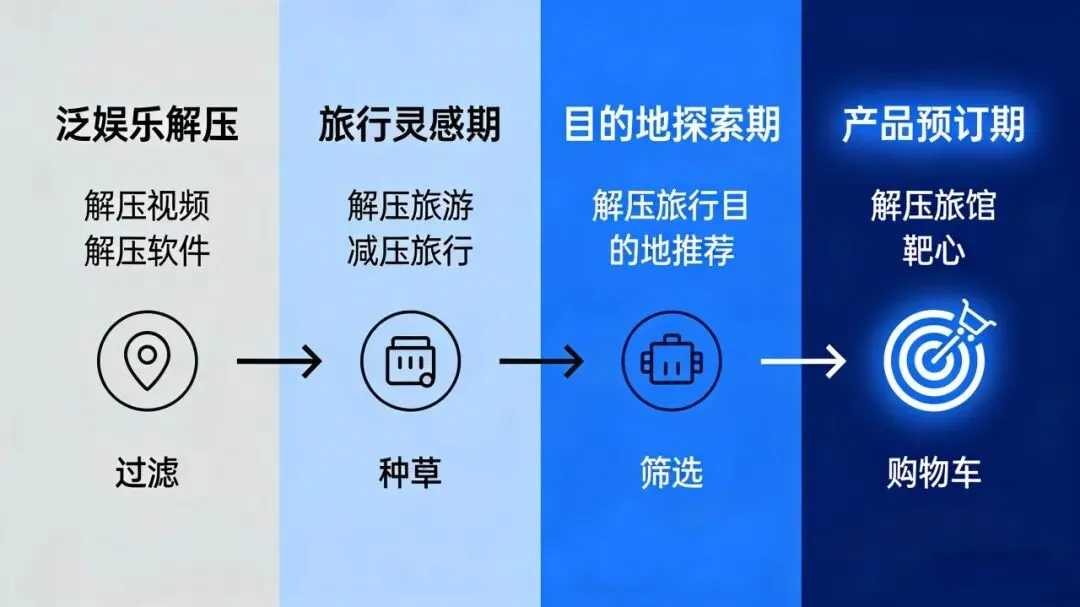 泛娱乐解压

解压视频
解压软件

过滤

旅行灵感期

解压旅游
减压旅行

种草

目的地探索期

解压旅行目的地推荐

筛选

产品预订期

解压旅馆
靶心

购物车